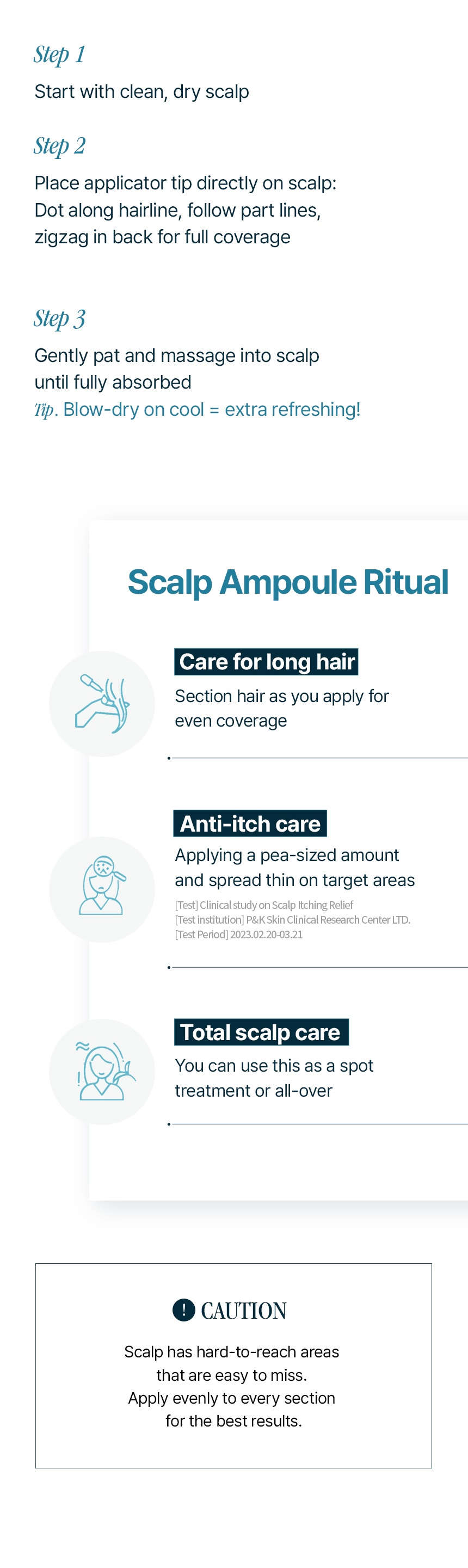 Step 1
Start with clean, dry scalp

Step 2
Place applicator tip directly on scalp: Dot along hairline, follow part lines, zigzag in back for full coverage

Step 3
Gently pat and massage into scalp until fully absorbed
Tip. Blow-dry on cool = extra refreshing!

Scalp Ampoule Ritual

Care for long hair
Section hair as you apply for even coverage

Anti-itch care
Applying a pea-sized amount and spread thin on target areas
[Test] Clinical study on Scalp Itching Relief
[Test institution] P&K Skin Clinical Research Center LTD.
[Test Period] 2023.02.20-03.21

Total scalp care
You can use this as a spot treatment or all-over

! CAUTION
Scalp has hard-to-reach areas that are easy to miss.
Apply evenly to every section for the best results.